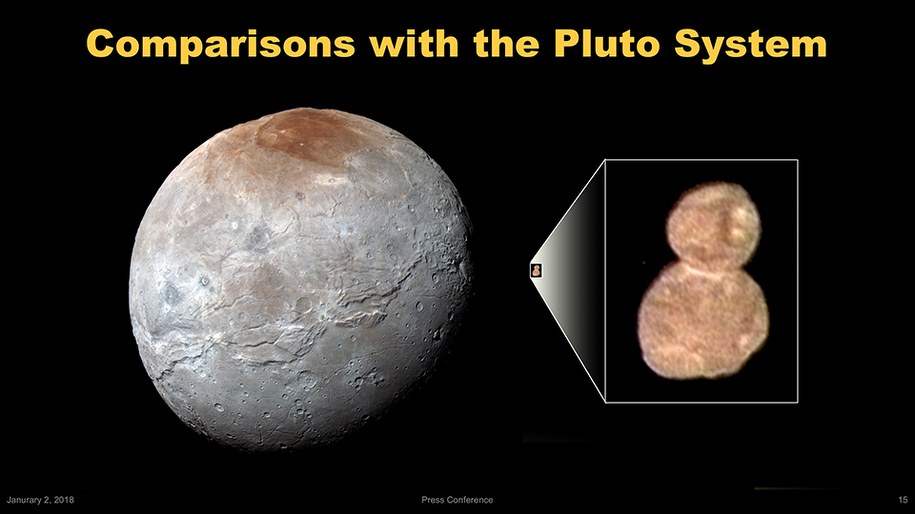 Comparisons with the Pluto System

Janurary 2, 2018

Press Conference

15